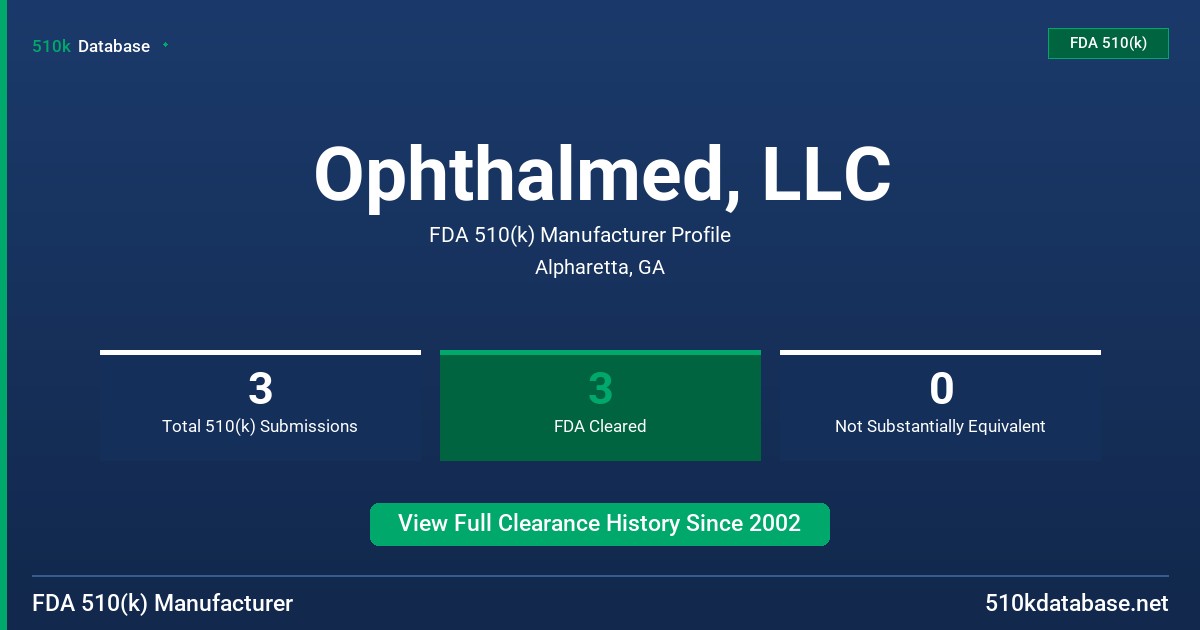 510k Database

FDA 510(k)

Ophthalmed, LLC

FDA 510(k) Manufacturer Profile

Alpharetta, GA

3
Total 510(k) Submissions

3
FDA Cleared

0
Not Substantially Equivalent

View Full Clearance History Since 2002

FDA 510(k) Manufacturer

510kdatabase.net